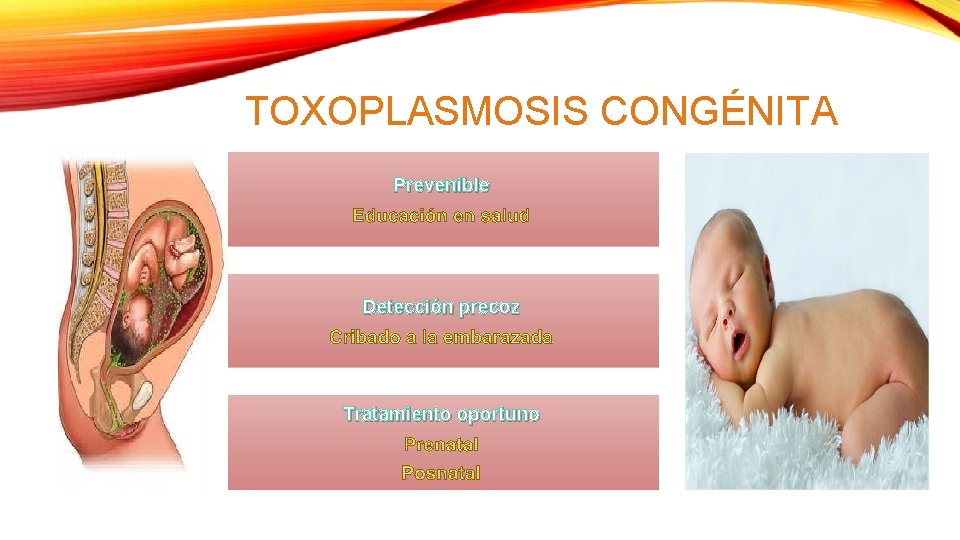 TOXOPLASMOSIS CONGÉNITA

Prevenible
Educación en salud

Detección precoz
Cribado a la embarazada

Tratamiento oportuno
Prenatal
Posnatal